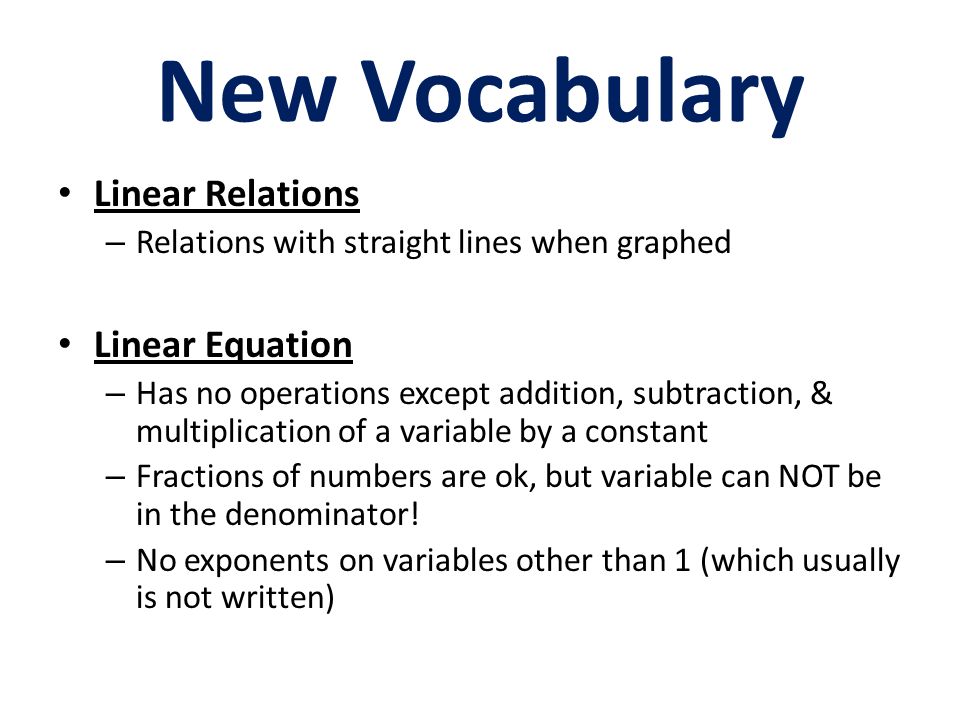 New Vocabulary

• Linear Relations
– Relations with straight lines when graphed

• Linear Equation
– Has no operations except addition, subtraction, & multiplication of a variable by a constant
– Fractions of numbers are ok, but variable can NOT be in the denominator!
– No exponents on variables other than 1 (which usually is not written)